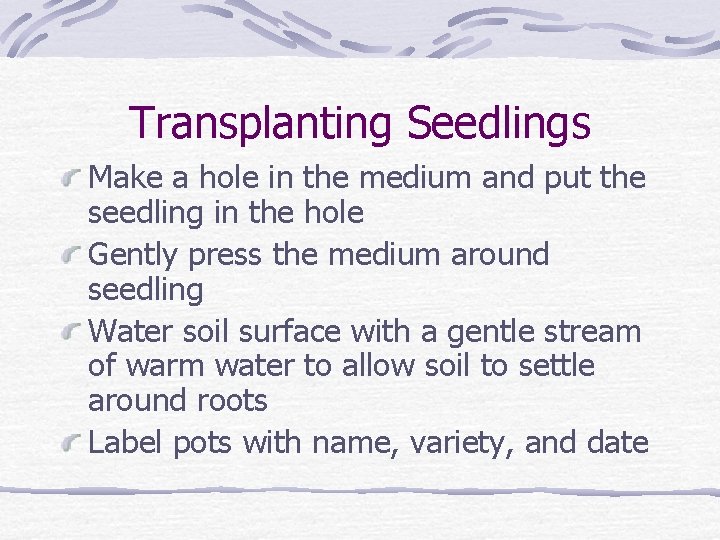 Transplanting Seedlings

Make a hole in the medium and put the seedling in the hole

Gently press the medium around seedling

Water soil surface with a gentle stream of warm water to allow soil to settle around roots

Label pots with name, variety, and date